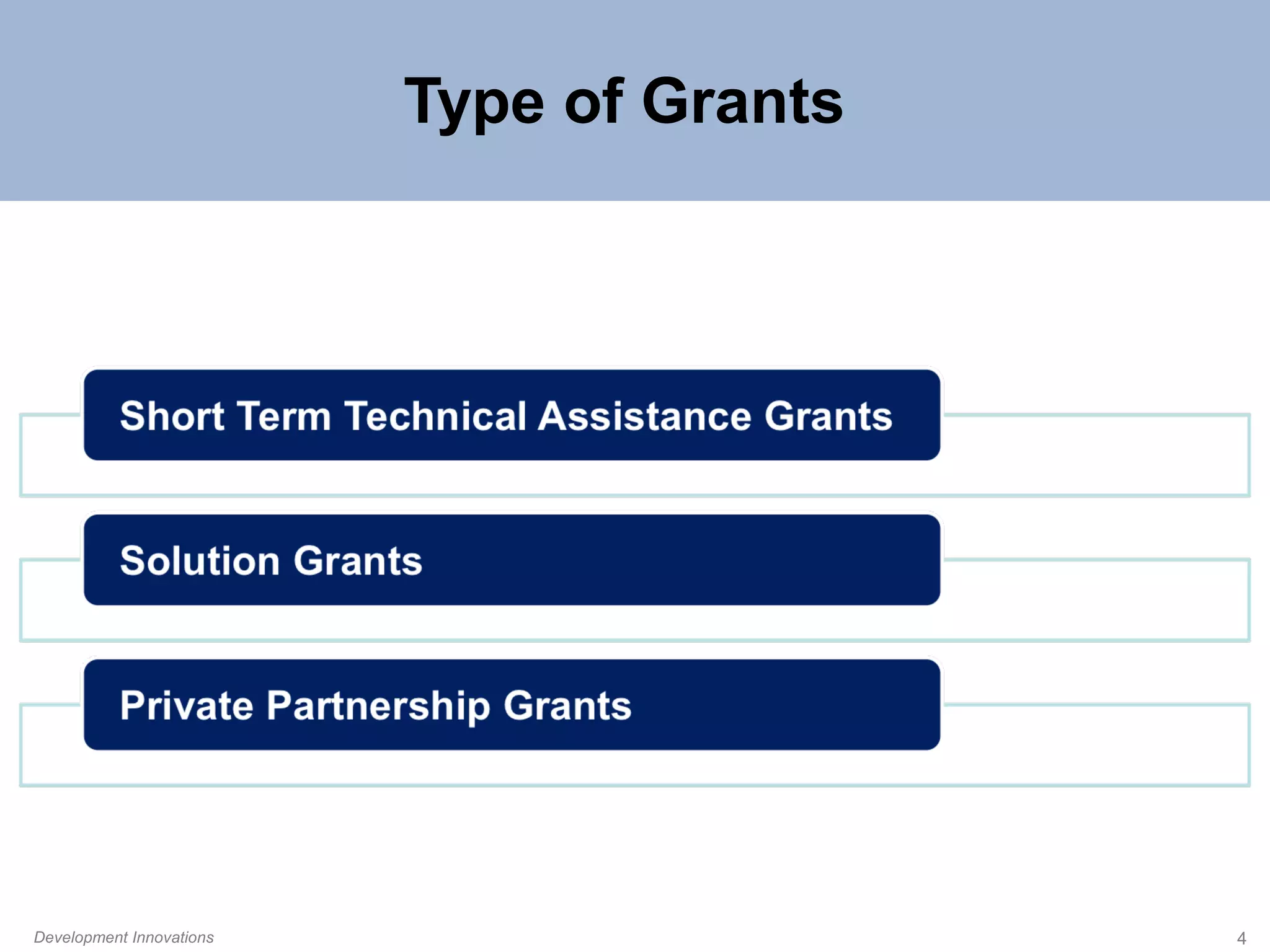 Type of Grants

Short Term Technical Assistance Grants

Solution Grants

Private Partnership Grants

Development Innovations

4